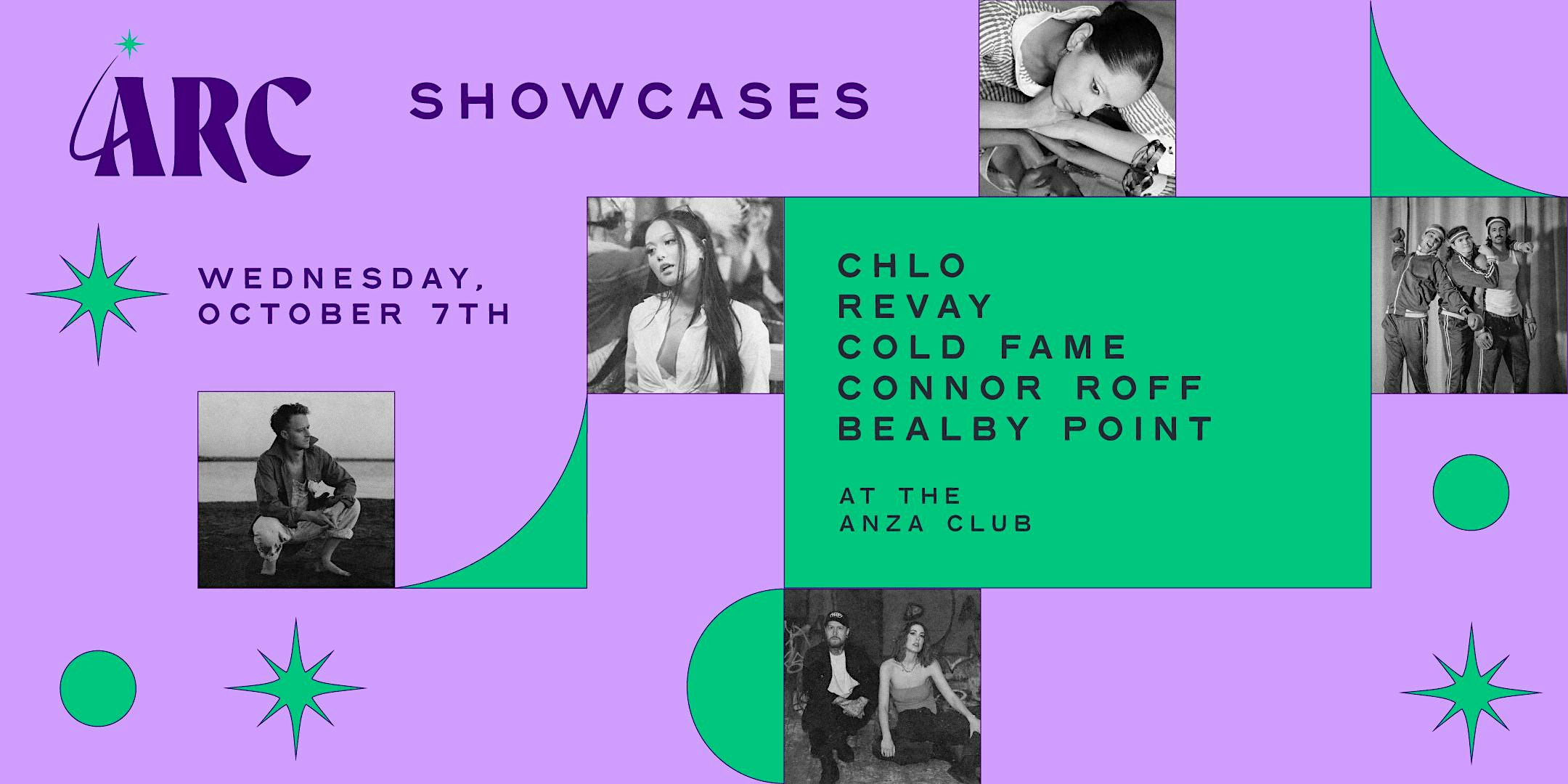 ARC

SHOWCASES

WEDNESDAY, OCTOBER 7TH

CHLO
REVAY
COLD FAME
CONNOR ROFF
BEALBY POINT

AT THE
ANZA CLUB